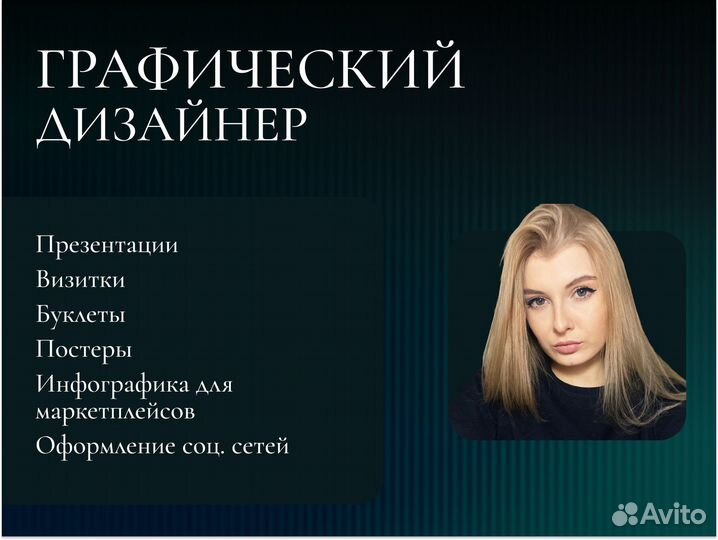 ГРАФИЧЕСКИЙ ДИЗАЙНЕР

Презентации

Визитки

Буклеты

Постеры

Инфографика для маркетплейсов

Оформление соц. сетей

Avito